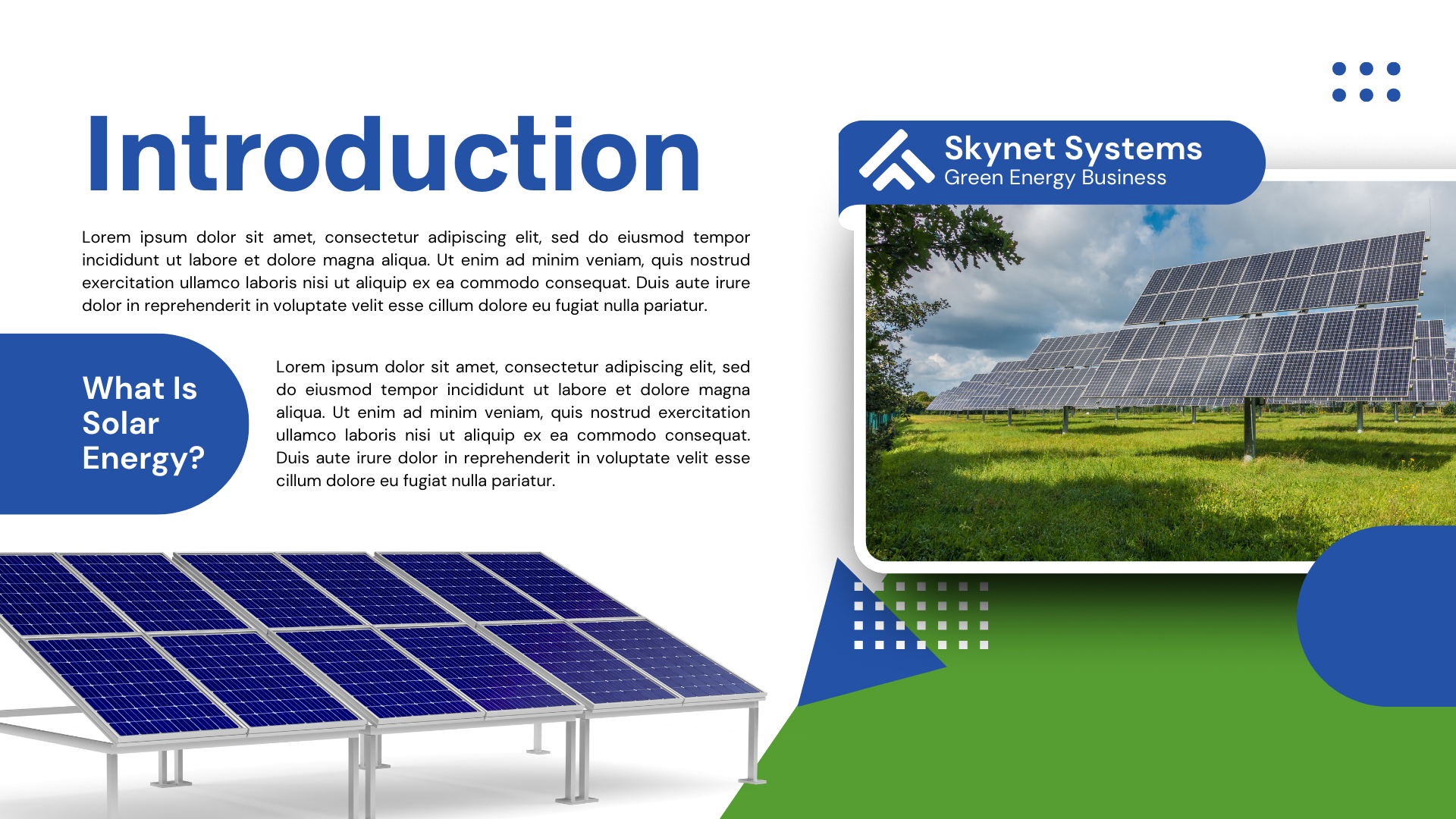 Introduction

Lorem ipsum dolor sit amet, consectetur adipiscing elit, sed do eiusmod tempor incididunt ut labore et dolore magna aliqua. Ut enim ad minim veniam, quis nostrud exercitation ullamco laboris nisi ut aliquip ex ea commodo consequat. Duis aute irure dolor in reprehenderit in voluptate velit esse cillum dolore eu fugiat nulla pariatur.

What Is Solar Energy?

Lorem ipsum dolor sit amet, consectetur adipiscing elit, sed do eiusmod tempor incididunt ut labore et dolore magna aliqua. Ut enim ad minim veniam, quis nostrud exercitation ullamco laboris nisi ut aliquip ex ea commodo consequat. Duis aute irure dolor in reprehenderit in voluptate velit esse cillum dolore eu fugiat nulla pariatur.

Skynet Systems
Green Energy Business